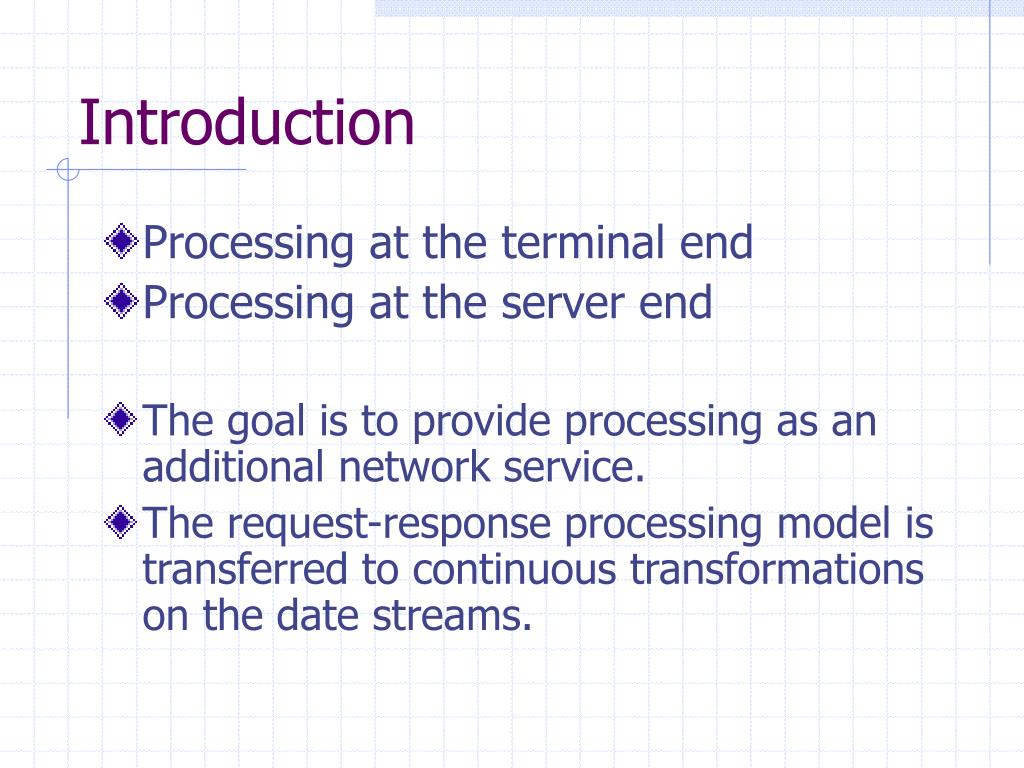 Introduction

Processing at the terminal end
Processing at the server end

The goal is to provide processing as an additional network service.
The request-response processing model is transferred to continuous transformations on the date streams.